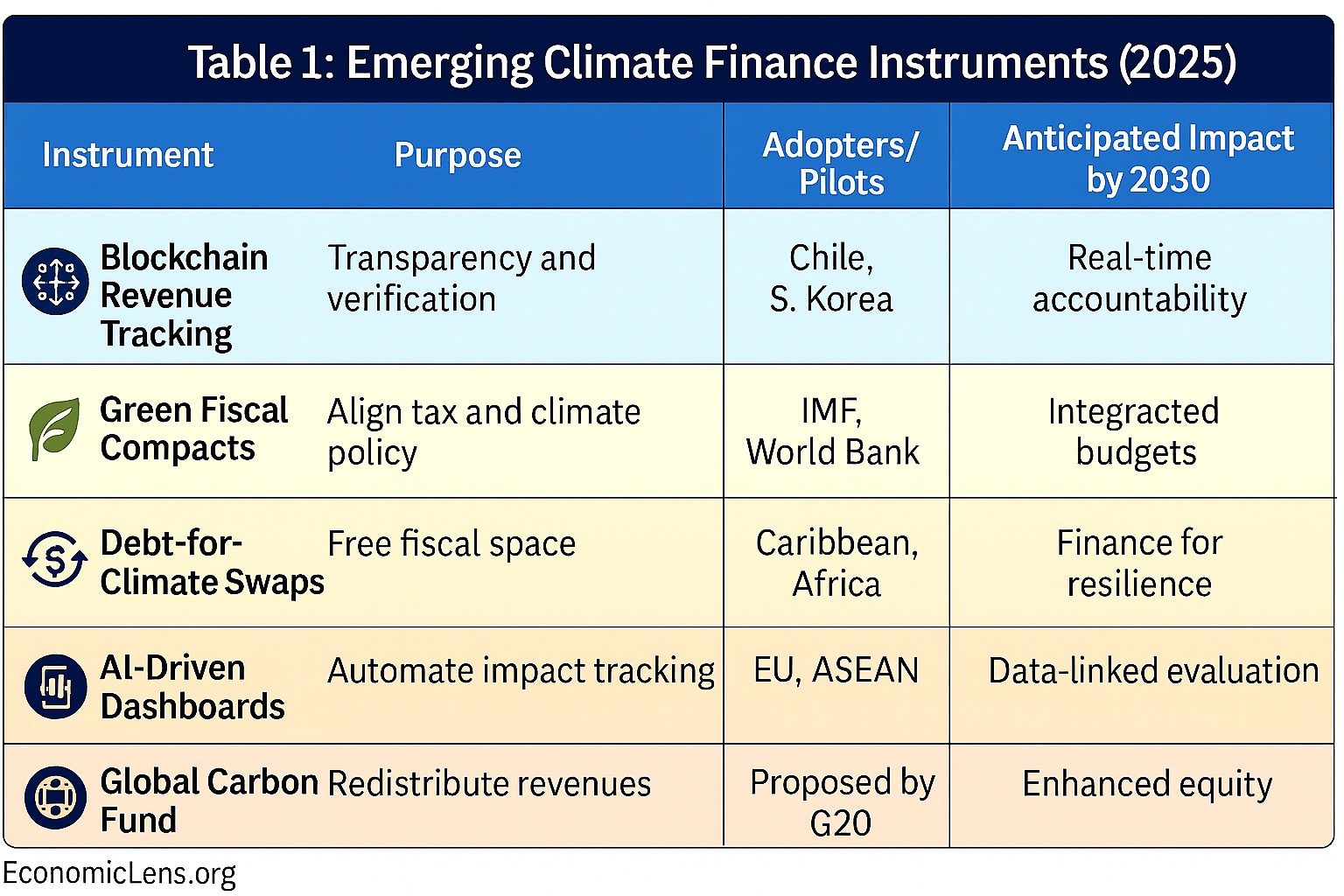 Table 1: Emerging Climate Finance Instruments (2025)

| Instrument | Purpose | Adopters/ Pilots | Anticipated Impact by 2030 |
|---|---|---|---|
| Blockchain Revenue Tracking | Transparency and verification | Chile, S. Korea | Real-time accountability |
| Green Fiscal Compacts | Align tax and climate policy | IMF, World Bank | Integracted budgets |
| Debt-for-Climate Swaps | Free fiscal space | Caribbean, Africa | Finance for resilience |
| AI-Driven Dashboards | Automate impact tracking | EU, ASEAN | Data-linked evaluation |
| Global Carbon Fund | Redistribute revenues | Proposed by G20 | Enhanced equity |

EconomicLens.org